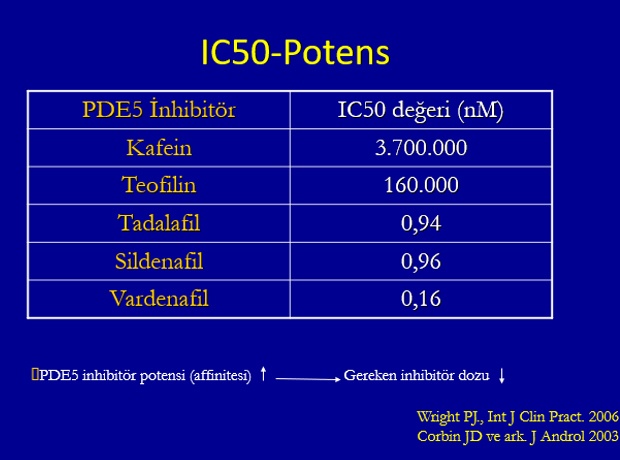 IC50-Potens

| PDE5 İnhibitör | IC50 değeri (nM) |
|---|---|
| Kafein | 3.700.000 |
| Teofilin | 160.000 |
| Tadalafil | 0,94 |
| Sildenafil | 0,96 |
| Vardenafil | 0,16 |

PDE5 inhibitör potensi (affinitesi) ↑ → Gereken inhibitör dozu ↓

Wright PJ., Int J Clin Pract. 2006
Corbin JD ve ark. J Androl 2003